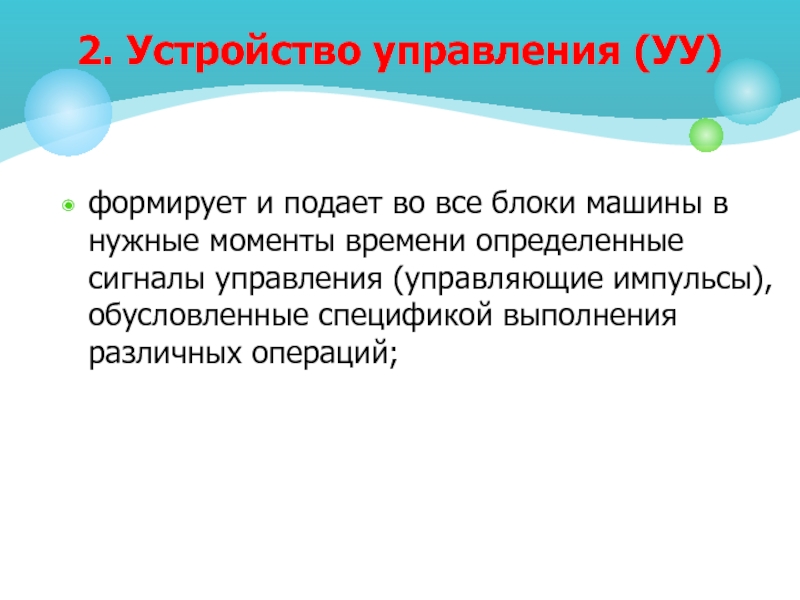 2. Устройство управления (УУ)

формирует и подает во все блоки машины в нужные моменты времени определенные сигналы управления (управляющие импульсы), обусловленные спецификой выполнения различных операций;